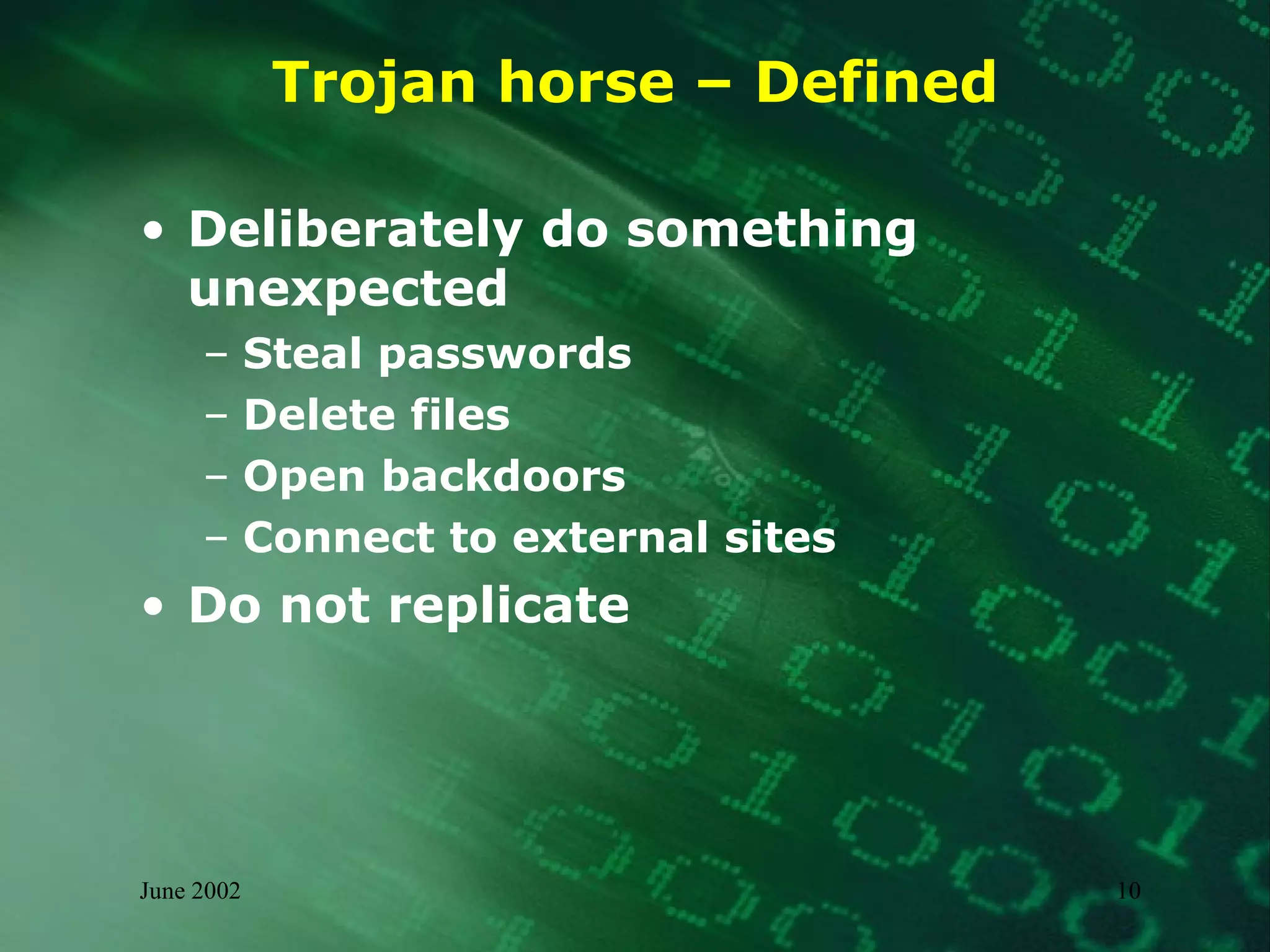 Trojan horse – Defined

• Deliberately do something unexpected
– Steal passwords
– Delete files
– Open backdoors
– Connect to external sites
• Do not replicate

June 2002

10